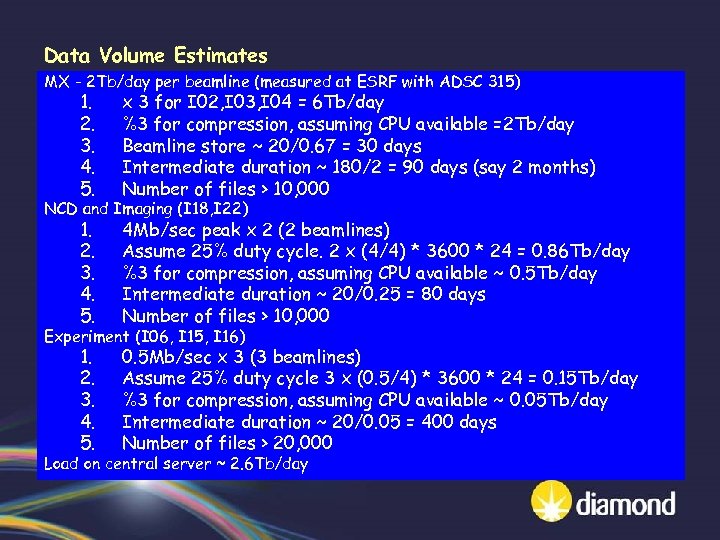 Data Volume Estimates

MX - 2Tb/day per beamline (measured at ESRF with ADSC 315)
1. x 3 for I02,I03,I04 = 6Tb/day
2. %3 for compression, assuming CPU available =2Tb/day
3. Beamline store ~ 20/0.67 = 30 days
4. Intermediate duration ~ 180/2 = 90 days (say 2 months)
5. Number of files > 10,000

NCD and Imaging (I18,I22)
1. 4Mb/sec peak x 2 (2 beamlines)
2. Assume 25% duty cycle. 2 x (4/4) * 3600 * 24 = 0.86Tb/day
3. %3 for compression, assuming CPU available ~ 0.5Tb/day
4. Intermediate duration ~ 20/0.25 = 80 days
5. Number of files > 10,000

Experiment (I06, I15, I16)
1. 0.5Mb/sec x 3 (3 beamlines)
2. Assume 25% duty cycle 3 x (0.5/4) * 3600 * 24 = 0.15Tb/day
3. %3 for compression, assuming CPU available ~ 0.05Tb/day
4. Intermediate duration ~ 20/0.05 = 400 days
5. Number of files > 20,000

Load on central server ~ 2.6Tb/day

diamond